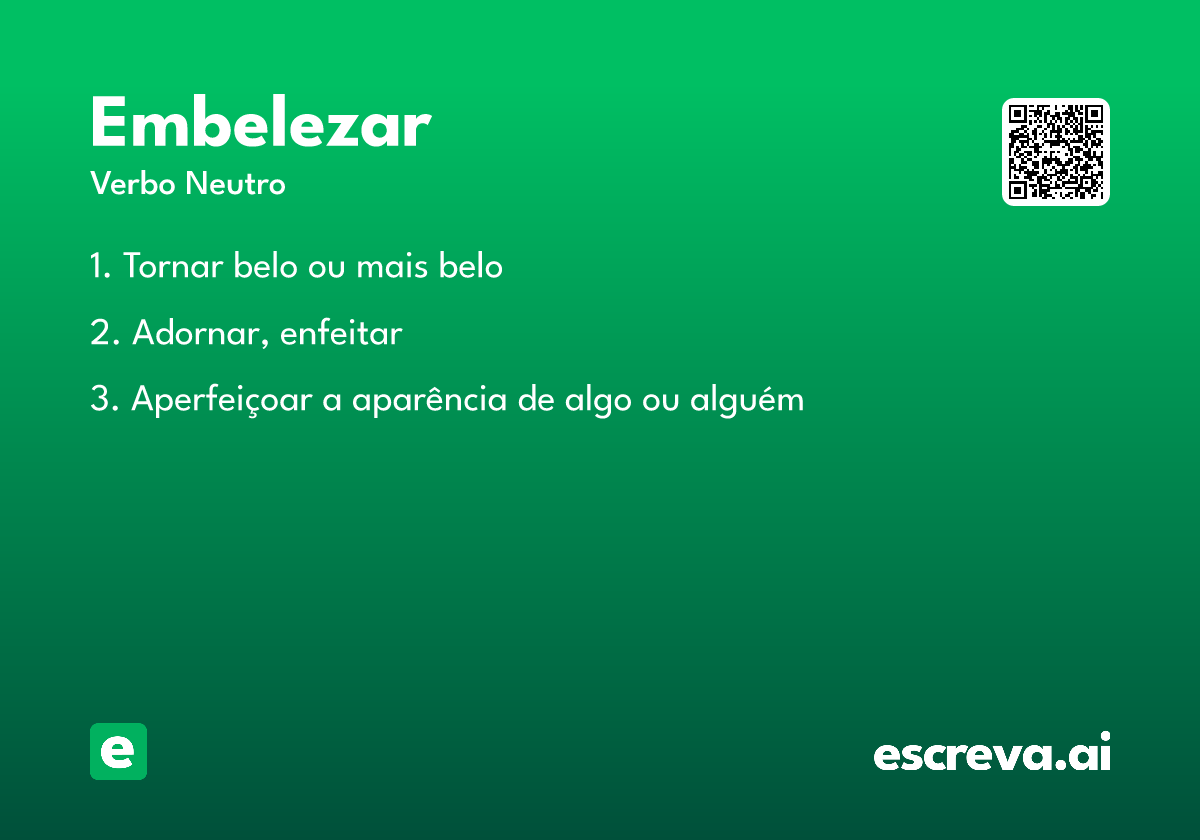 Embelezar
Verbo Neutro

1. Tornar belo ou mais belo

2. Adornar, enfeitar

3. Aperfeiçoar a aparência de algo ou alguém

e

escreva.ai